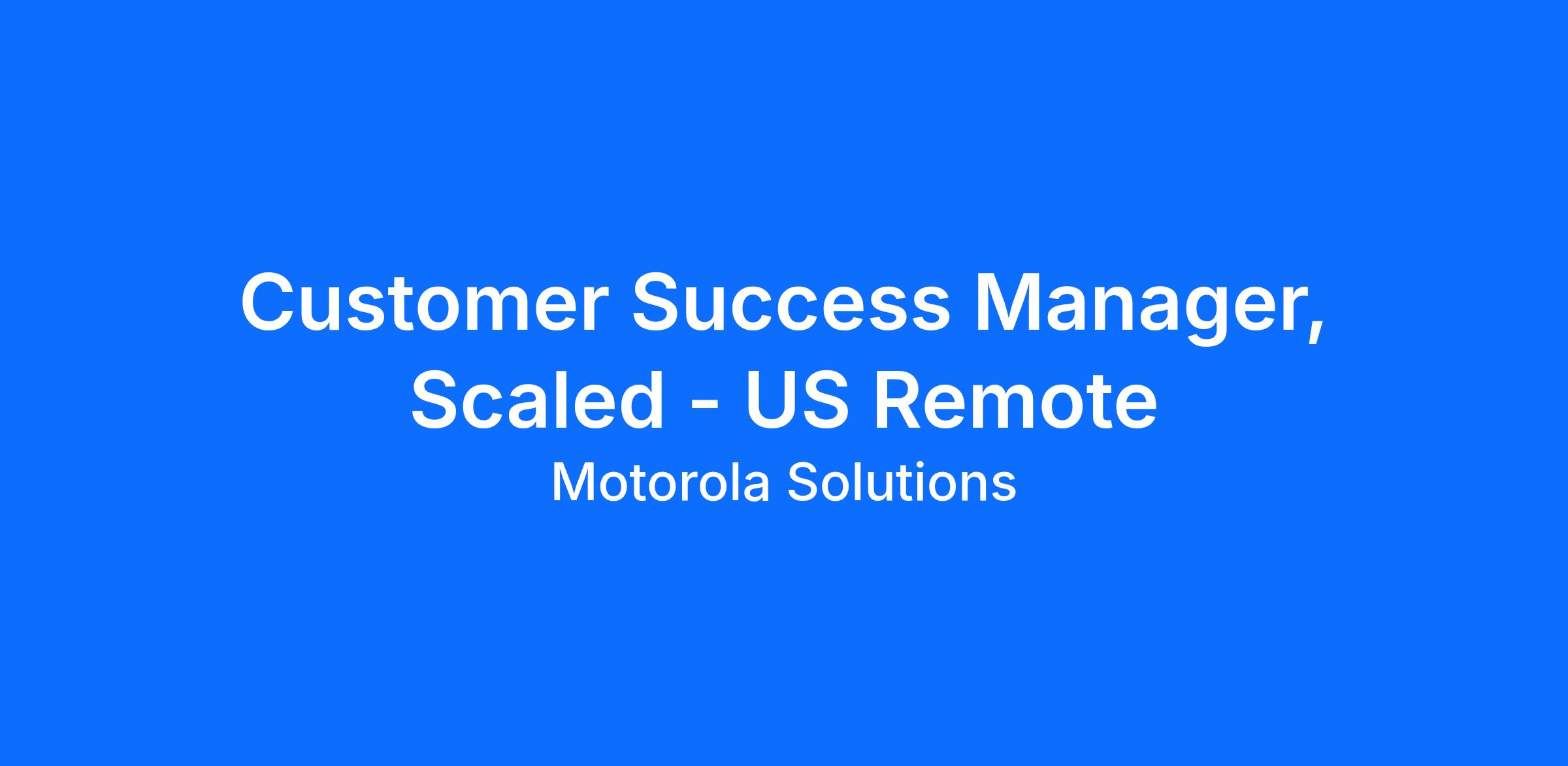 Customer Success Manager, Scaled - US Remote

Motorola Solutions